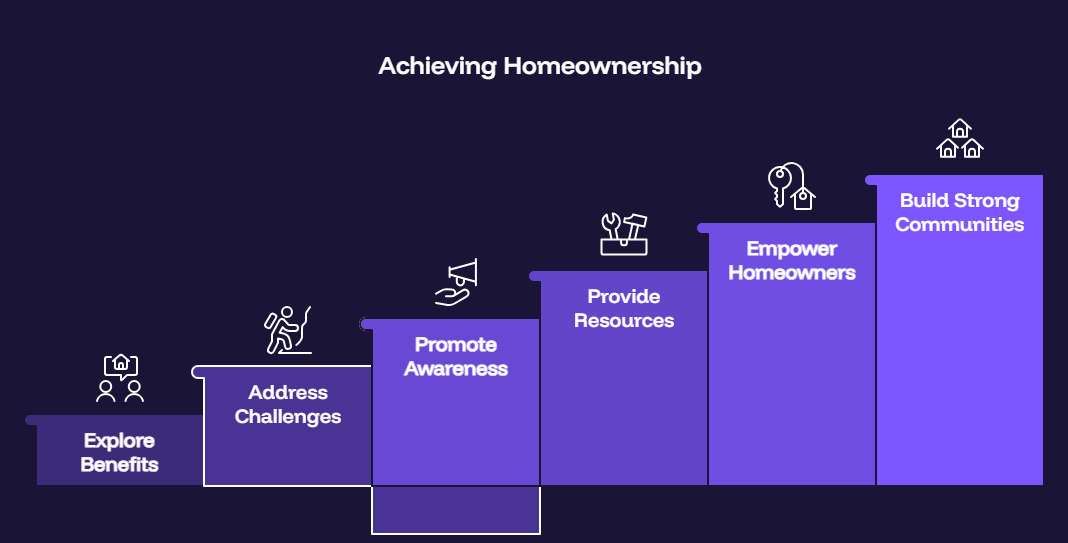 Achieving Homeownership

Explore Benefits

Address Challenges

Promote Awareness

Provide Resources

Empower Homeowners

Build Strong Communities